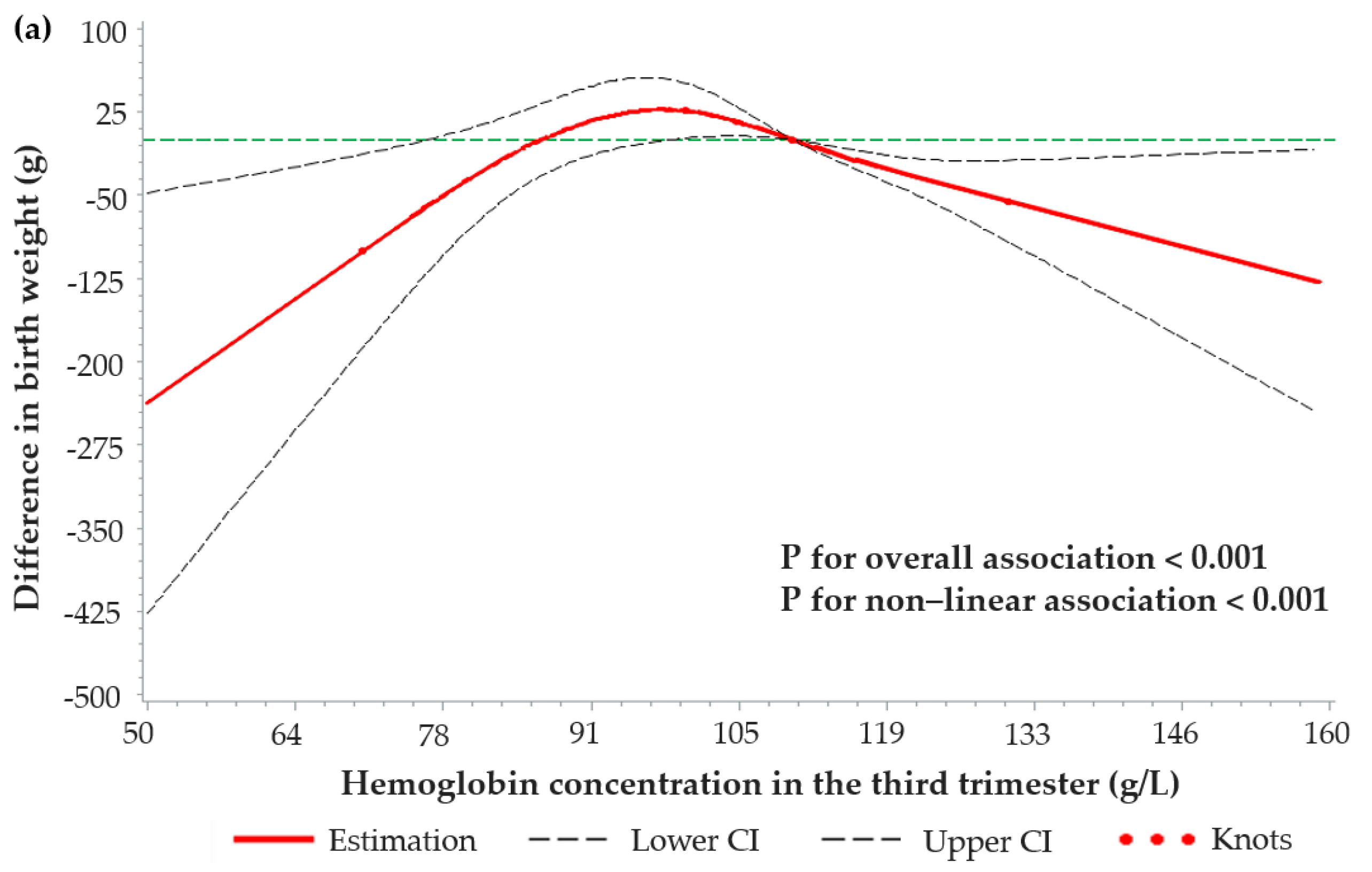 (a)

Difference in birth weight (g)

100
25
-50
-125
-200
-275
-350
-425
-500

P for overall association < 0.001
P for non–linear association < 0.001

50 64 78 91 105 119 133 146 160

Hemoglobin concentration in the third trimester (g/L)

Estimation Lower CI Upper CI Knots